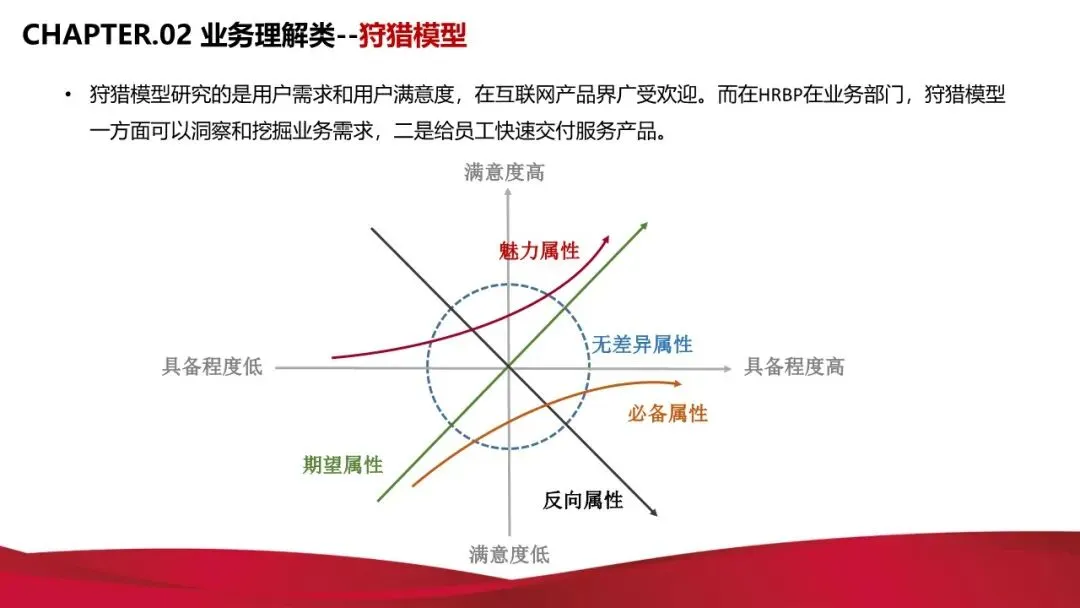 CHAPTER.02 业务理解类--狩猎模型

• 狩猎模型研究的是用户需求和用户满意度，在互联网产品界广受欢迎。而在HRBP在业务部门，狩猎模型一方面可以洞察和挖掘业务需求，二是给员工快速交付服务产品。

满意度高

魅力属性

无差异属性

具备程度低

具备程度高

必备属性

期望属性

反向属性

满意度低